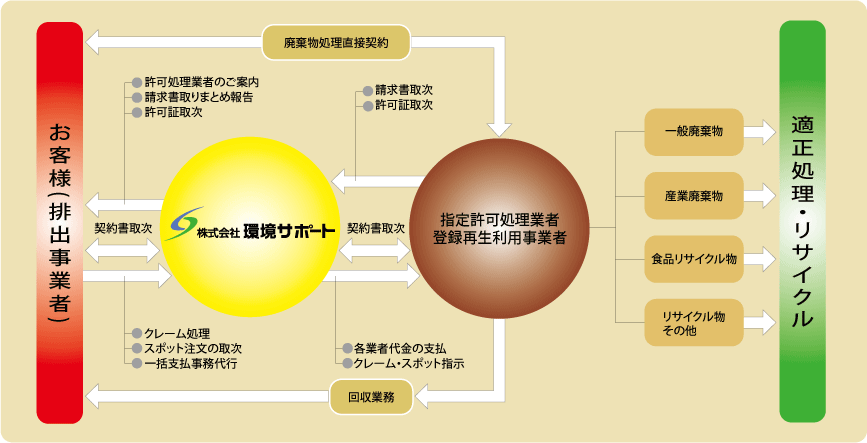 お客様(排出事業者)

廃棄物処理直接契約

許可処理業者のご案内
請求書取りまとめ報告
許可証取次

請求書取次
許可証取次

株式会社 環境サポート

契約書取次

契約書取次

指定許可処理業者
登録再生利用事業者

クレーム処理
スポット注文の取次
一括支払事務代行

各業者代金の支払
クレーム・スポット指示

回収業務

一般廃棄物
産業廃棄物
食品リサイクル物
リサイクル物
その他

適正処理・リサイクル